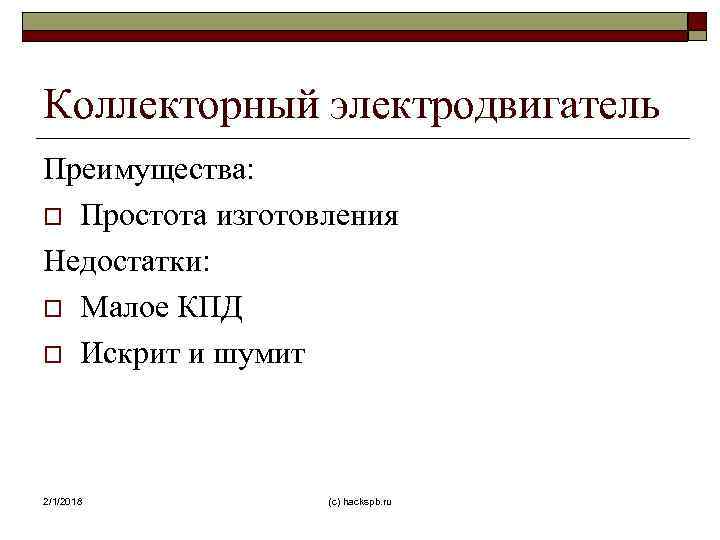 Коллекторный электродвигатель

Преимущества:

Простота изготовления

Недостатки:

Малое КПД

Искрит и шумит

2/1/2018

(c) hackspb.ru